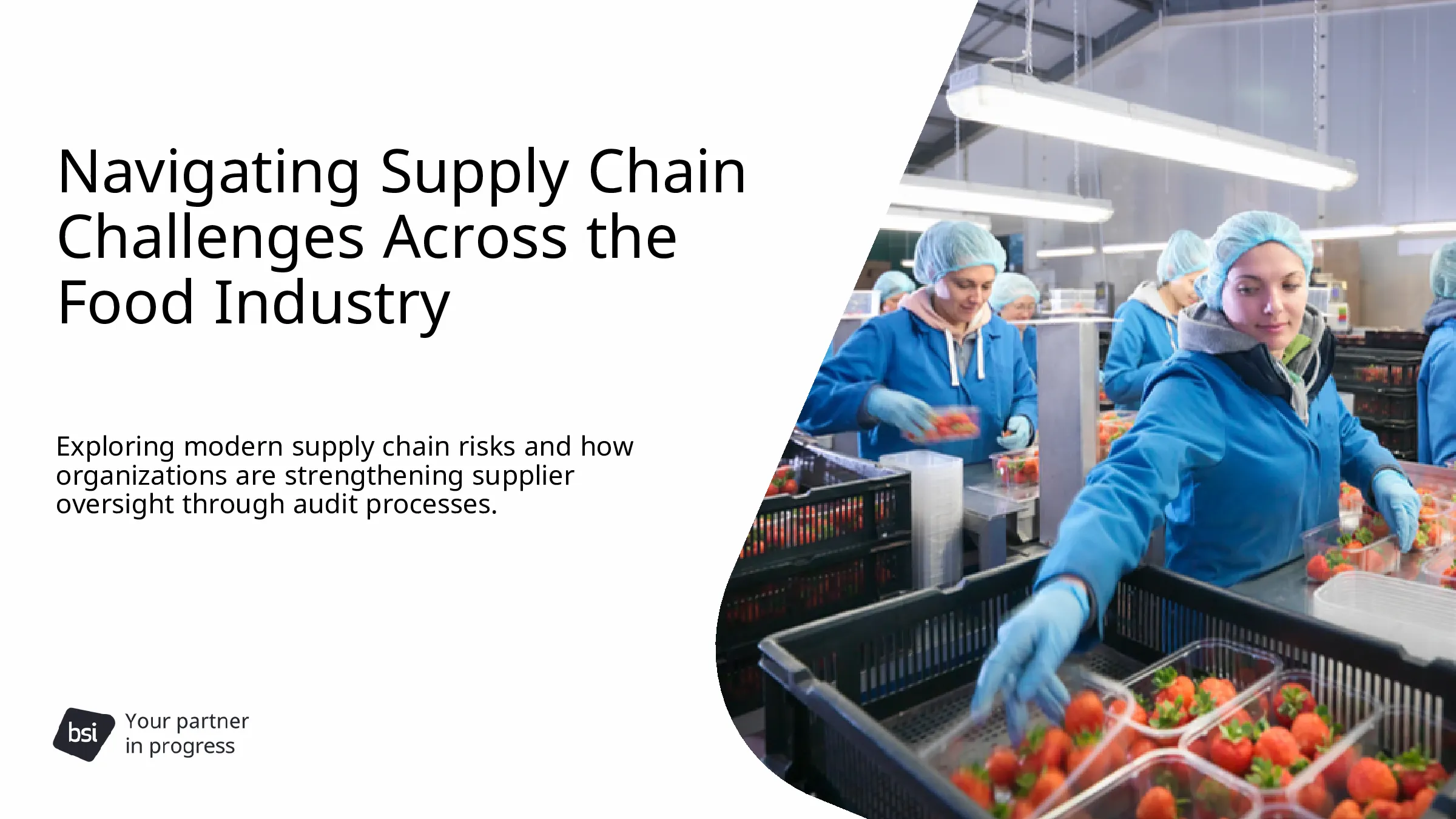 Navigating Supply Chain Challenges Across the Food Industry

Exploring modern supply chain risks and how organizations are strengthening supplier oversight through audit processes.

bsi

Your partner in progress